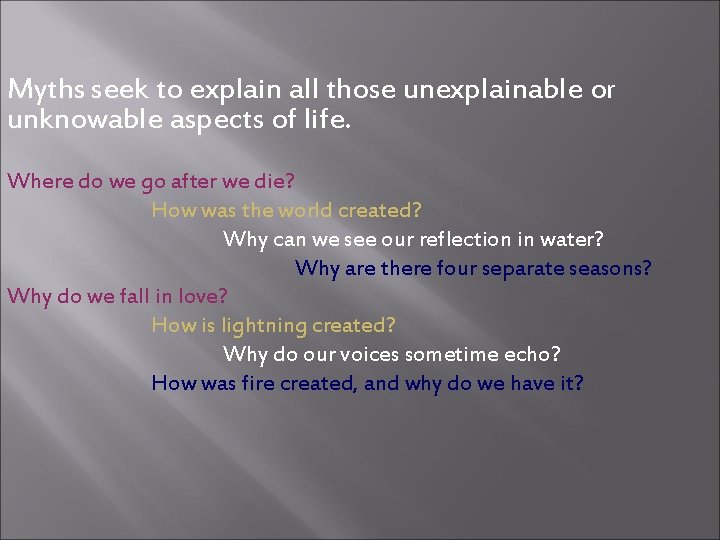 Myths seek to explain all those unexplainable or unknowable aspects of life.

Where do we go after we die?
How was the world created?
Why can we see our reflection in water?
Why are there four separate seasons?
Why do we fall in love?
How is lightning created?
Why do our voices sometime echo?
How was fire created, and why do we have it?